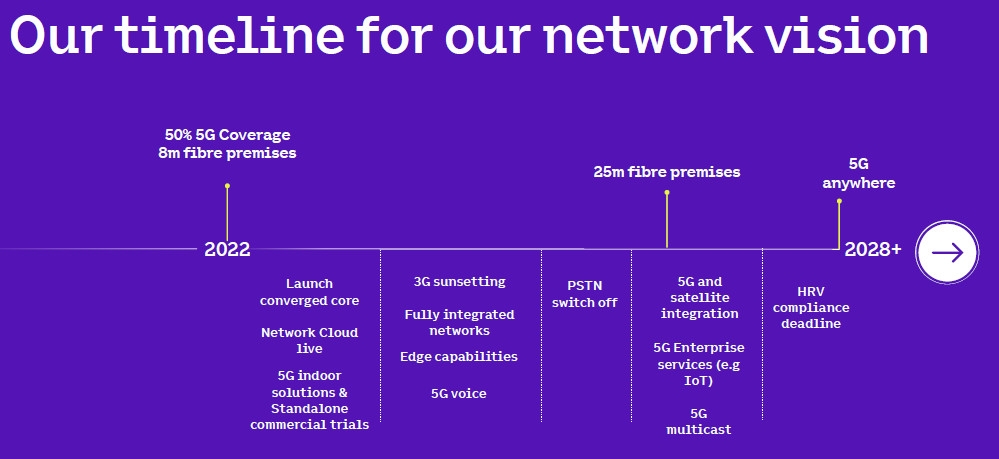 Our timeline for our network vision

50% 5G Coverage
8m fibre premises

25m fibre premises

5G anywhere

2022

2028+

Launch converged core

Network Cloud live

5G indoor solutions & Standalone commercial trials

3G sunsetting

Fully integrated networks

Edge capabilities

5G voice

PSTN switch off

5G and satellite integration

5G Enterprise services (e.g IoT)

5G multicast

HRV compliance deadline